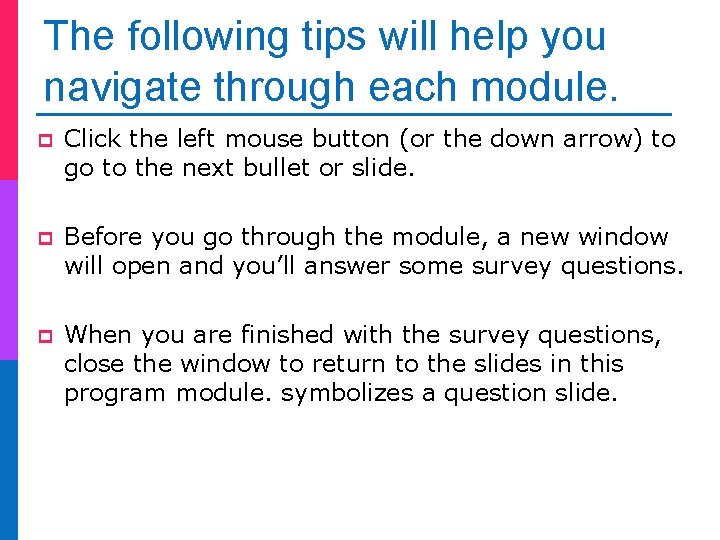 The following tips will help you navigate through each module.

Click the left mouse button (or the down arrow) to go to the next bullet or slide.

Before you go through the module, a new window will open and you'll answer some survey questions.

When you are finished with the survey questions, close the window to return to the slides in this program module. symbolizes a question slide.